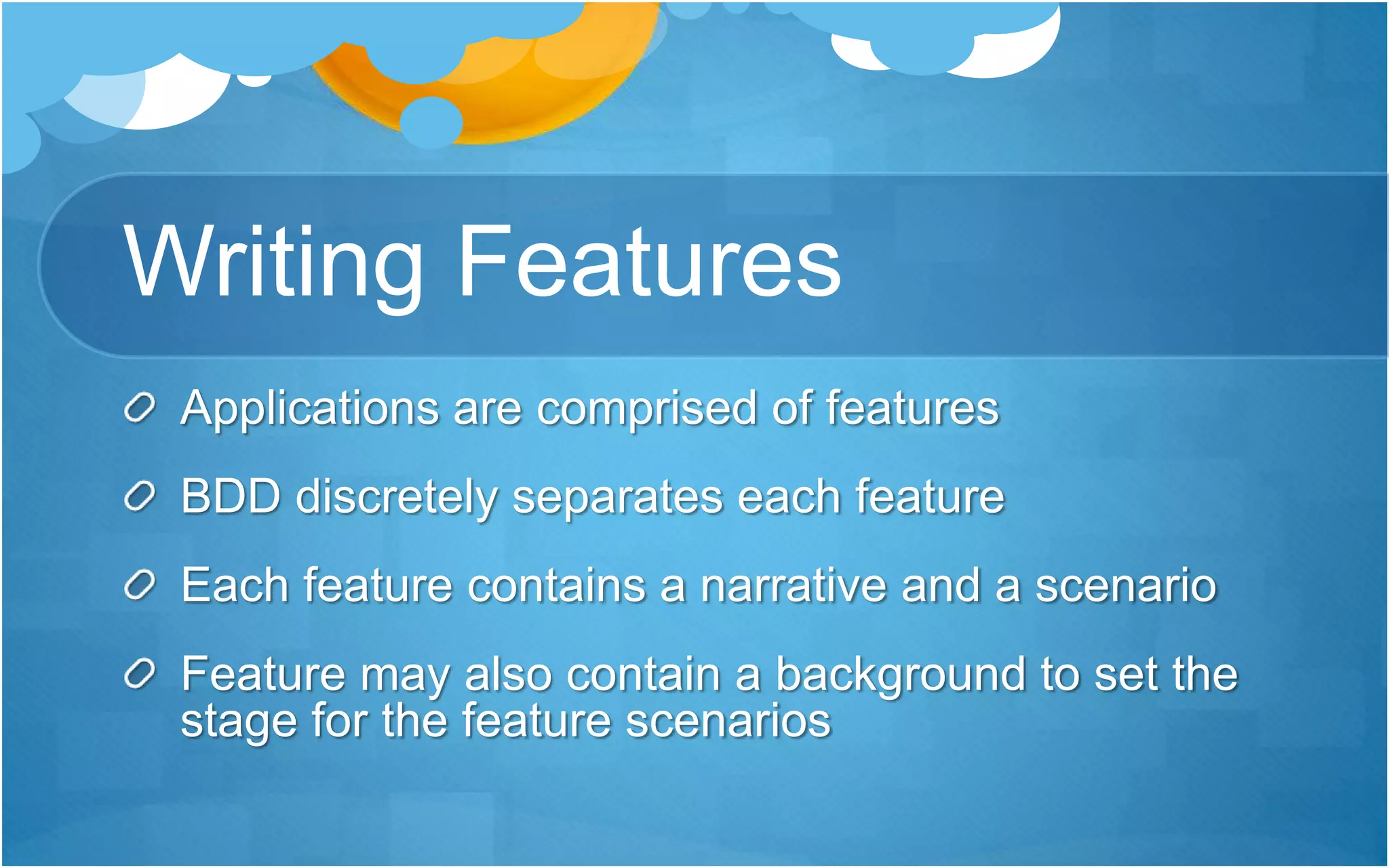 Writing Features

Applications are comprised of features

BDD discretely separates each feature

Each feature contains a narrative and a scenario

Feature may also contain a background to set the stage for the feature scenarios